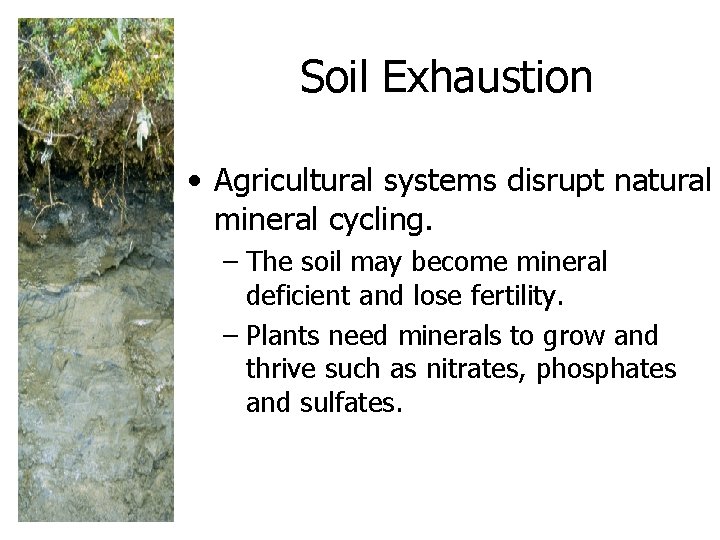 Soil Exhaustion

• Agricultural systems disrupt natural mineral cycling.
  – The soil may become mineral deficient and lose fertility.
  – Plants need minerals to grow and thrive such as nitrates, phosphates and sulfates.